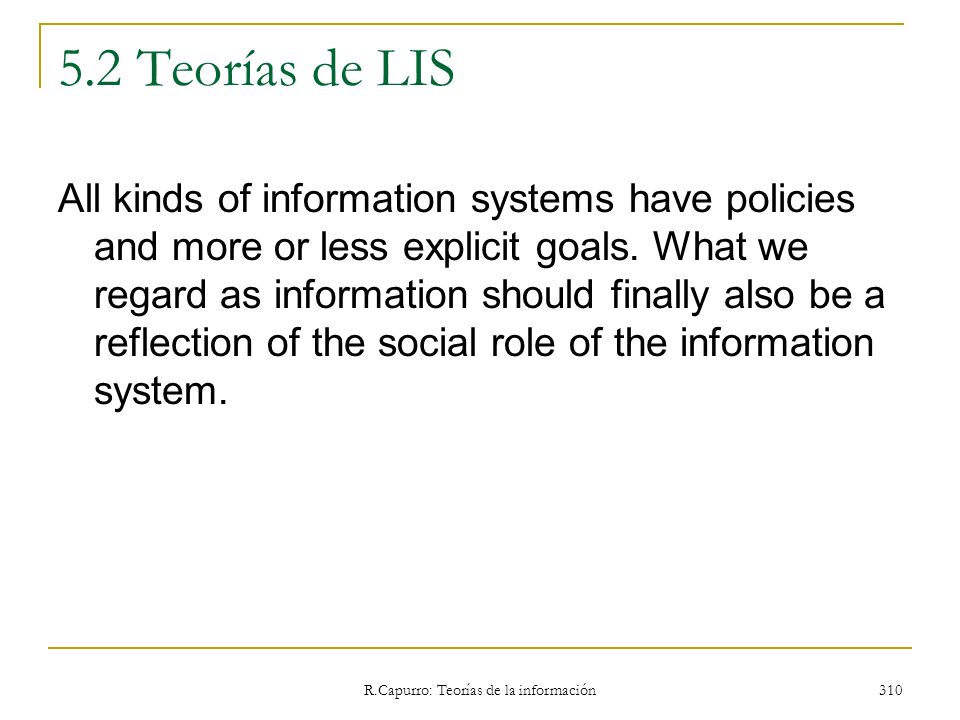 5.2 Teorías de LIS

All kinds of information systems have policies and more or less explicit goals. What we regard as information should finally also be a reflection of the social role of the information system.

R.Capurro: Teorías de la información

310